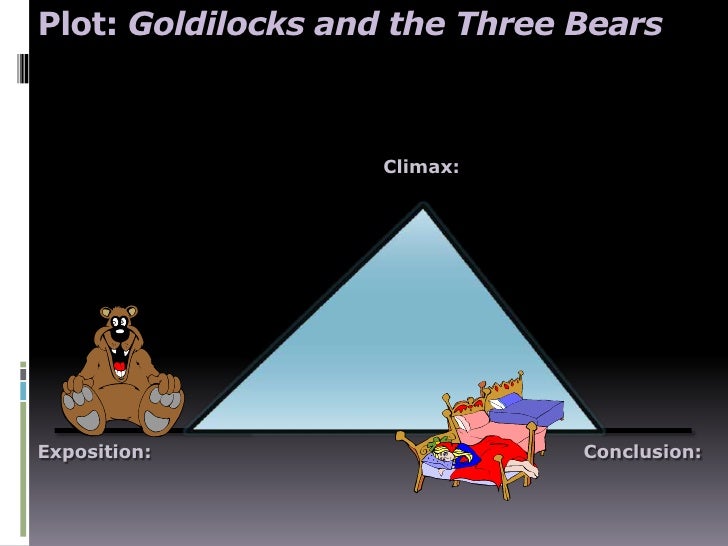 Plot: Goldilocks and the Three Bears

Climax:

Exposition:

Conclusion: